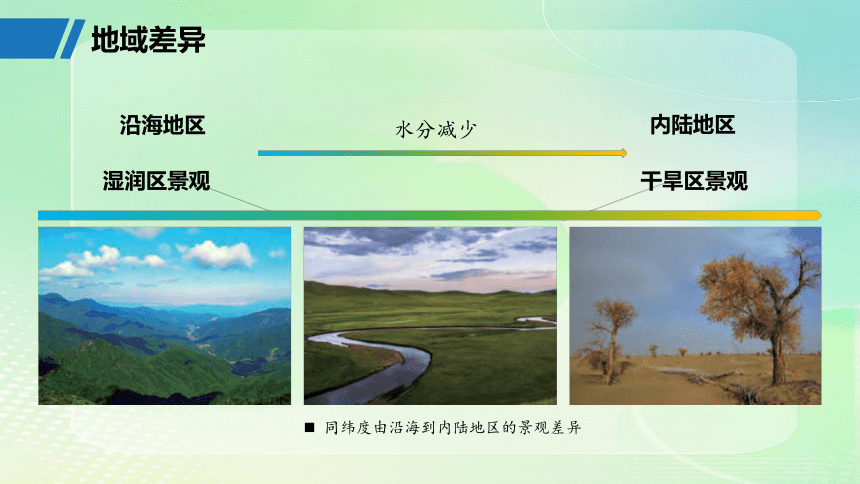 地域差异

沿海地区

水分减少

内陆地区

湿润区景观

干旱区景观

■ 同纬度由沿海到内陆地区的景观差异